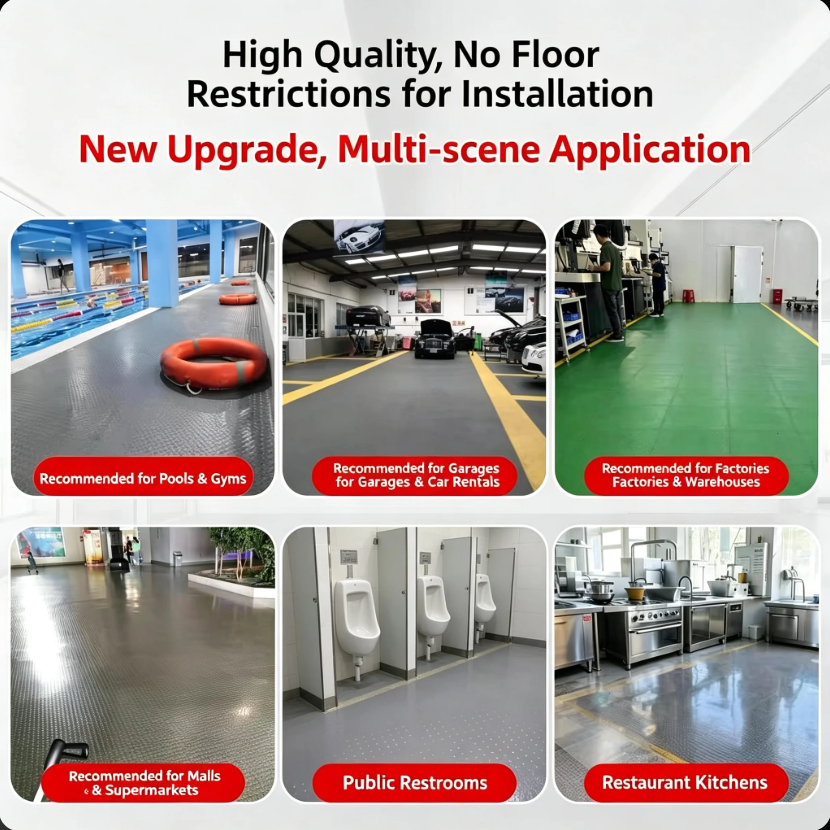 High Quality, No Floor Restrictions for Installation

New Upgrade, Multi-scene Application

Recommended for Pools & Gyms

Recommended for Garages for Garages & Car Rentals

Recommended for Factories Factories & Warehouses

Recommended for Malls & Supermarkets

Public Restrooms

Restaurant Kitchens